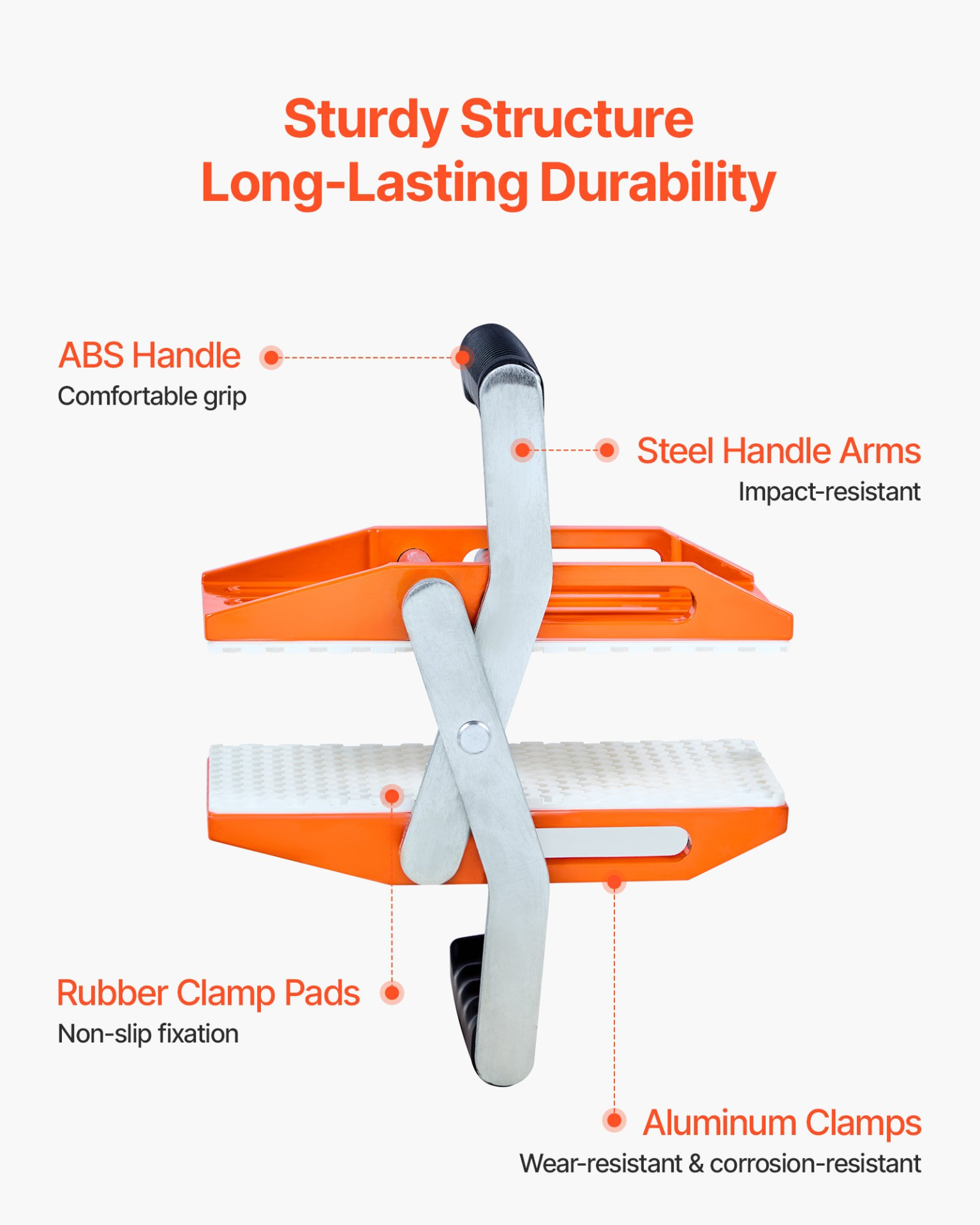 Sturdy Structure
Long-Lasting Durability

ABS Handle
Comfortable grip

Steel Handle Arms
Impact-resistant

Rubber Clamp Pads
Non-slip fixation

Aluminum Clamps
Wear-resistant & corrosion-resistant